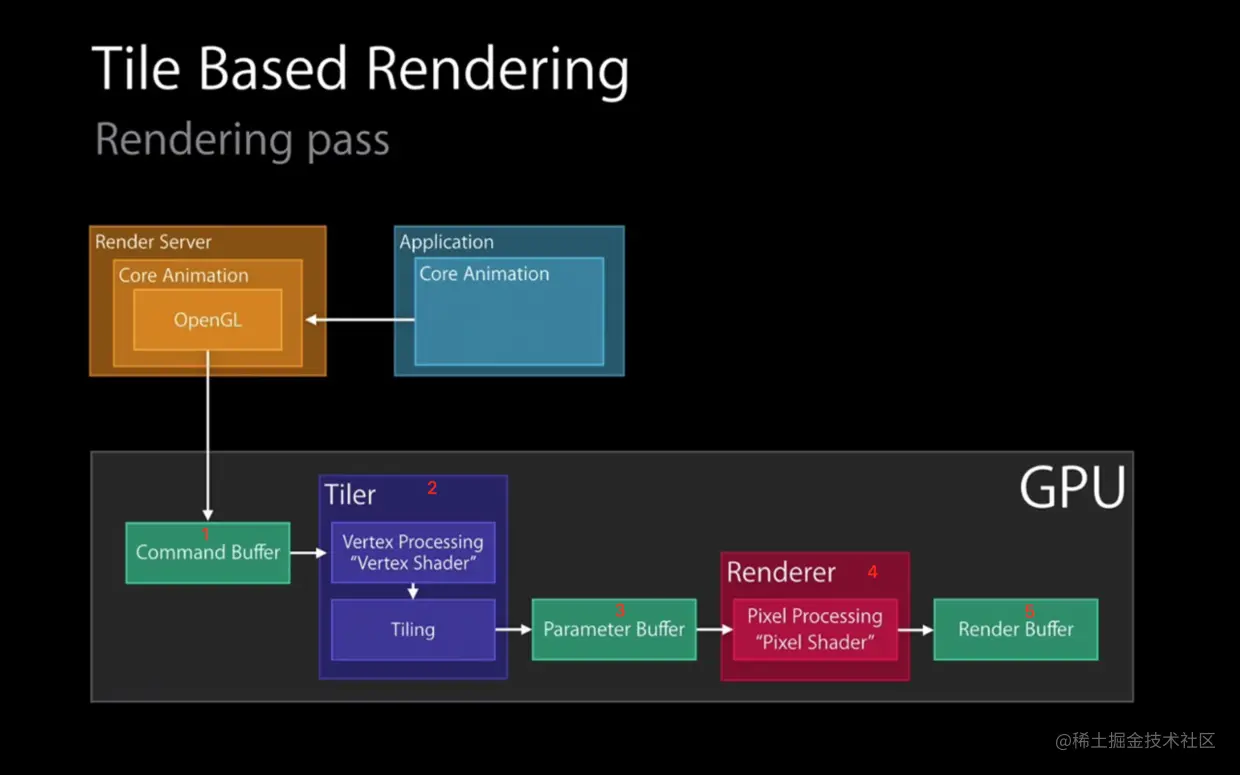 Tile Based Rendering

Rendering pass

Render Server

Core Animation

OpenGL

Application

Core Animation

GPU

1

Command Buffer

Tiler

2

Vertex Processing "Vertex Shader"

Tiling

3

Parameter Buffer

Renderer

4

Pixel Processing "Pixel Shader"

5

Render Buffer

@稀土掘金技术社区